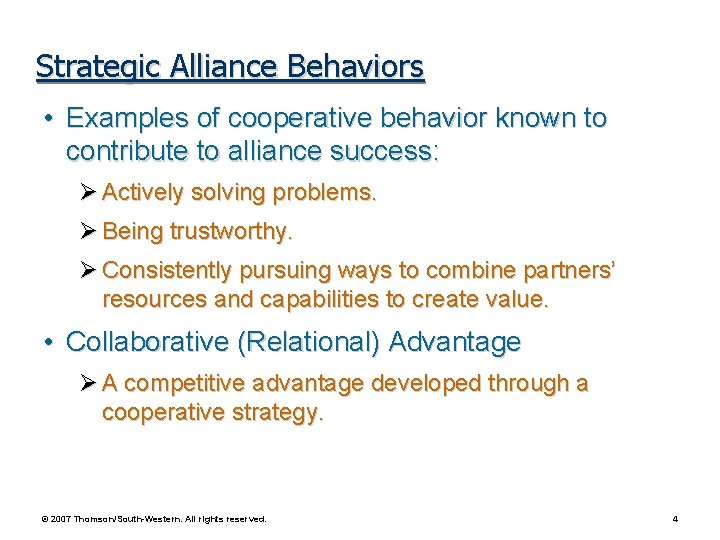 Strategic Alliance Behaviors

• Examples of cooperative behavior known to contribute to alliance success:

➢ Actively solving problems.

➢ Being trustworthy.

➢ Consistently pursuing ways to combine partners' resources and capabilities to create value.

• Collaborative (Relational) Advantage

➢ A competitive advantage developed through a cooperative strategy.

© 2007 Thomson/South-Western. All rights reserved.

4